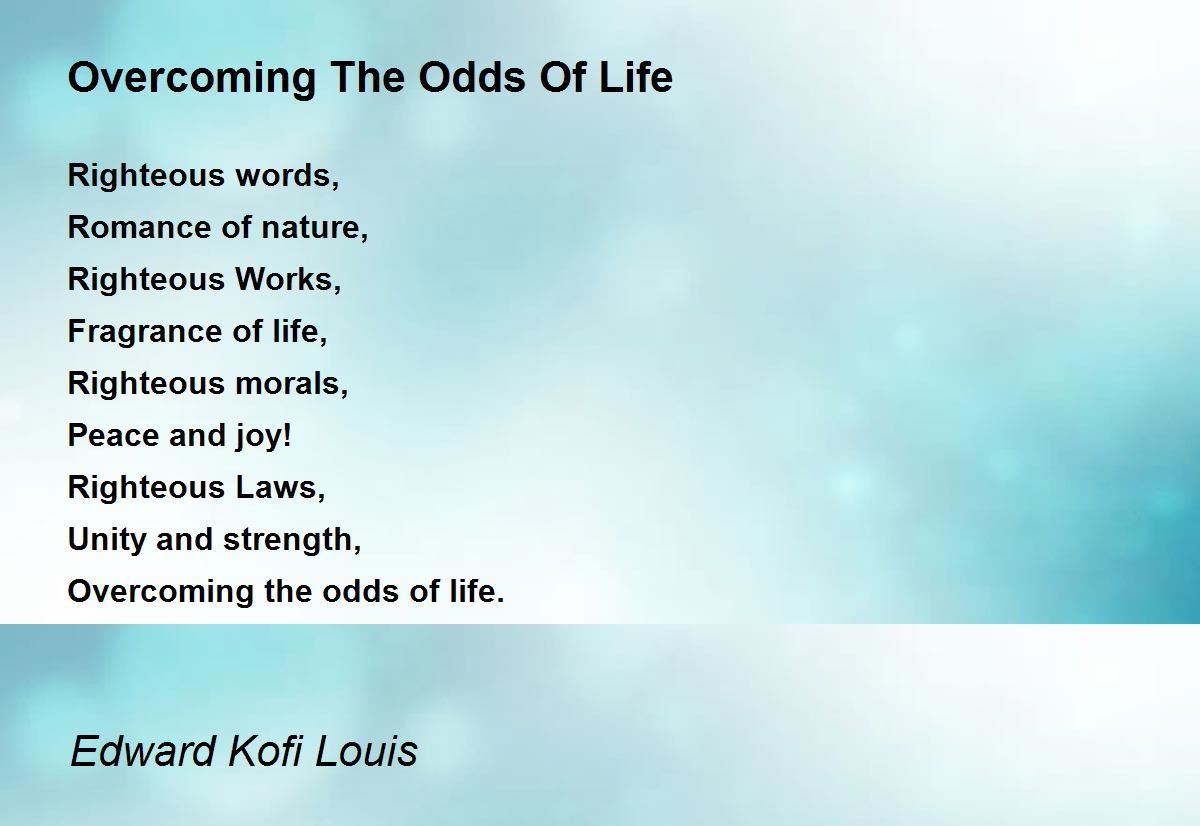 Overcoming The Odds Of Life

Righteous words,
Romance of nature,
Righteous Works,
Fragrance of life,
Righteous morals,
Peace and joy!
Righteous Laws,
Unity and strength,
Overcoming the odds of life.

Edward Kofi Louis